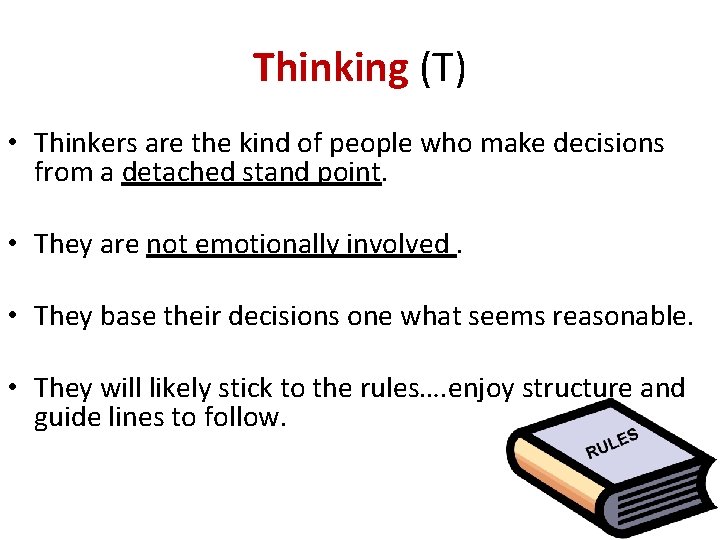 Thinking (T)

• Thinkers are the kind of people who make decisions from a detached stand point.

• They are not emotionally involved .

• They base their decisions one what seems reasonable.

• They will likely stick to the rules….enjoy structure and guide lines to follow.

RULES